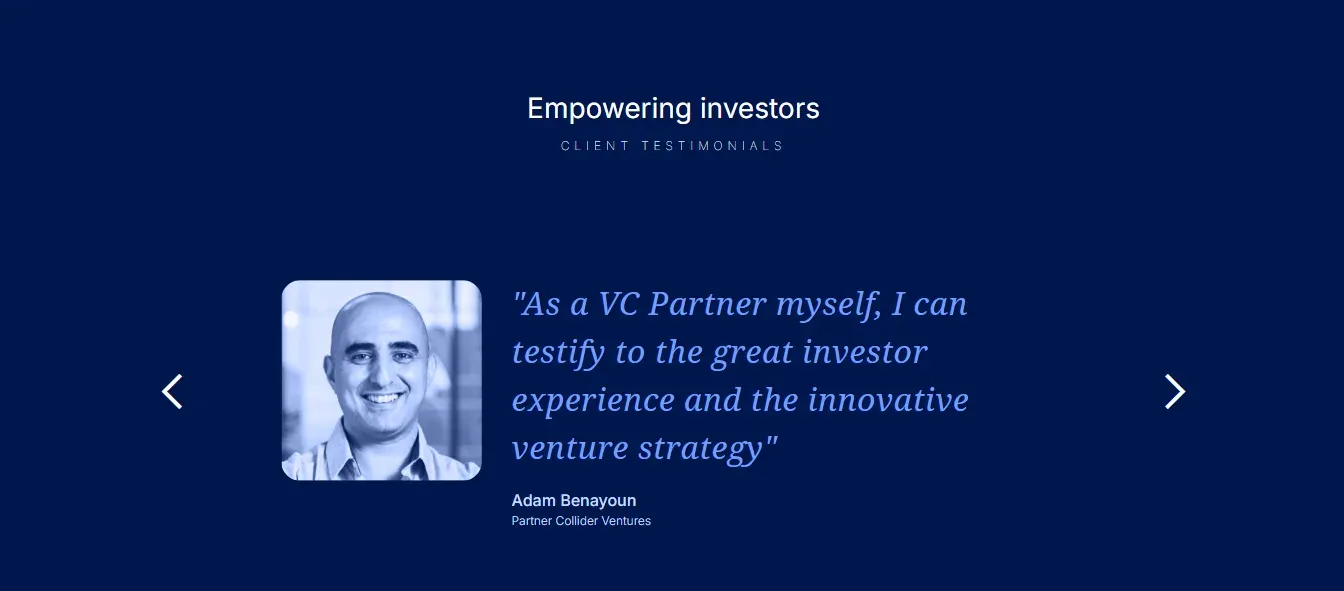 Empowering investors

CLIENT TESTIMONIALS

"As a VC Partner myself, I can testify to the great investor experience and the innovative venture strategy"

Adam Benayoun
Partner Collider Ventures